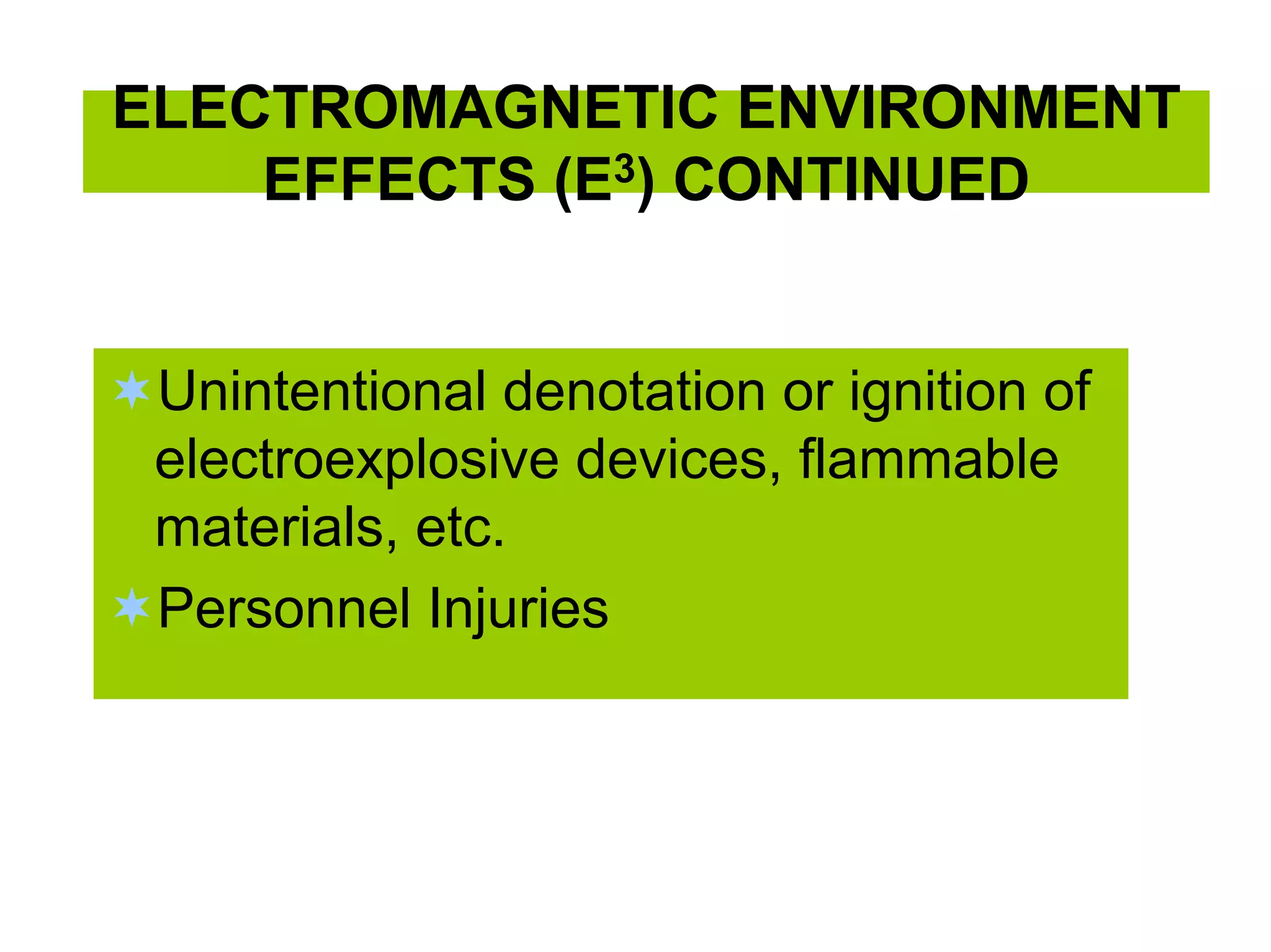 ELECTROMAGNETIC ENVIRONMENT EFFECTS ($E^3$) CONTINUED

Unintentional denotation or ignition of electroexplosive devices, flammable materials, etc.

Personnel Injuries